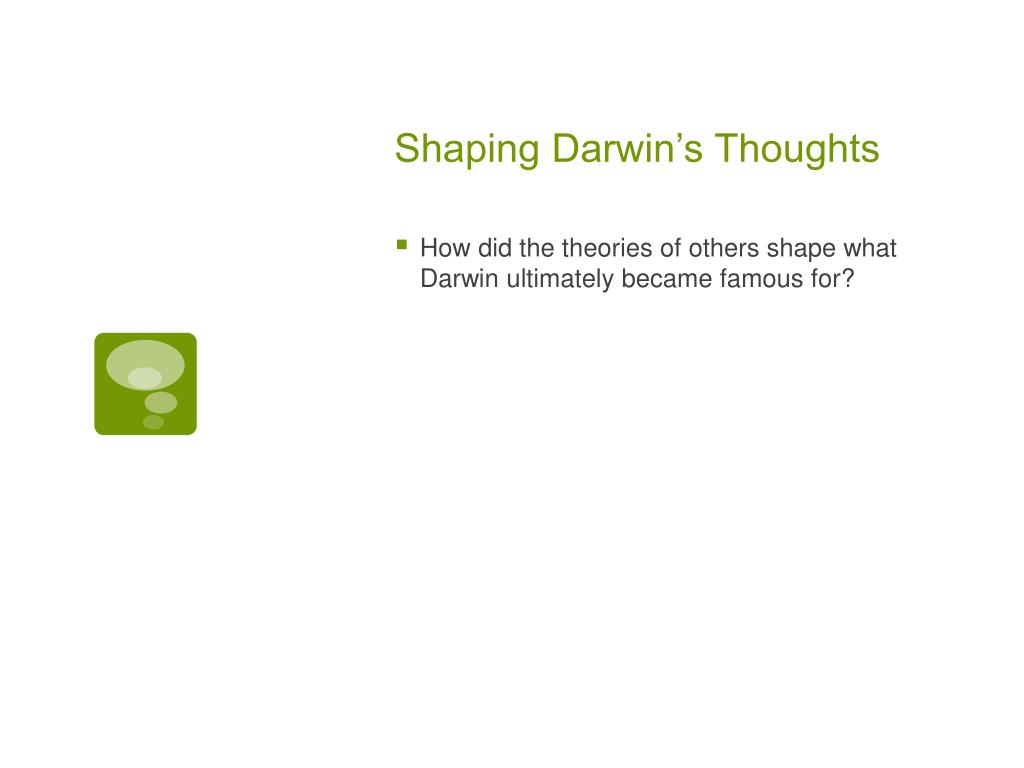 Shaping Darwin’s Thoughts

How did the theories of others shape what Darwin ultimately became famous for?